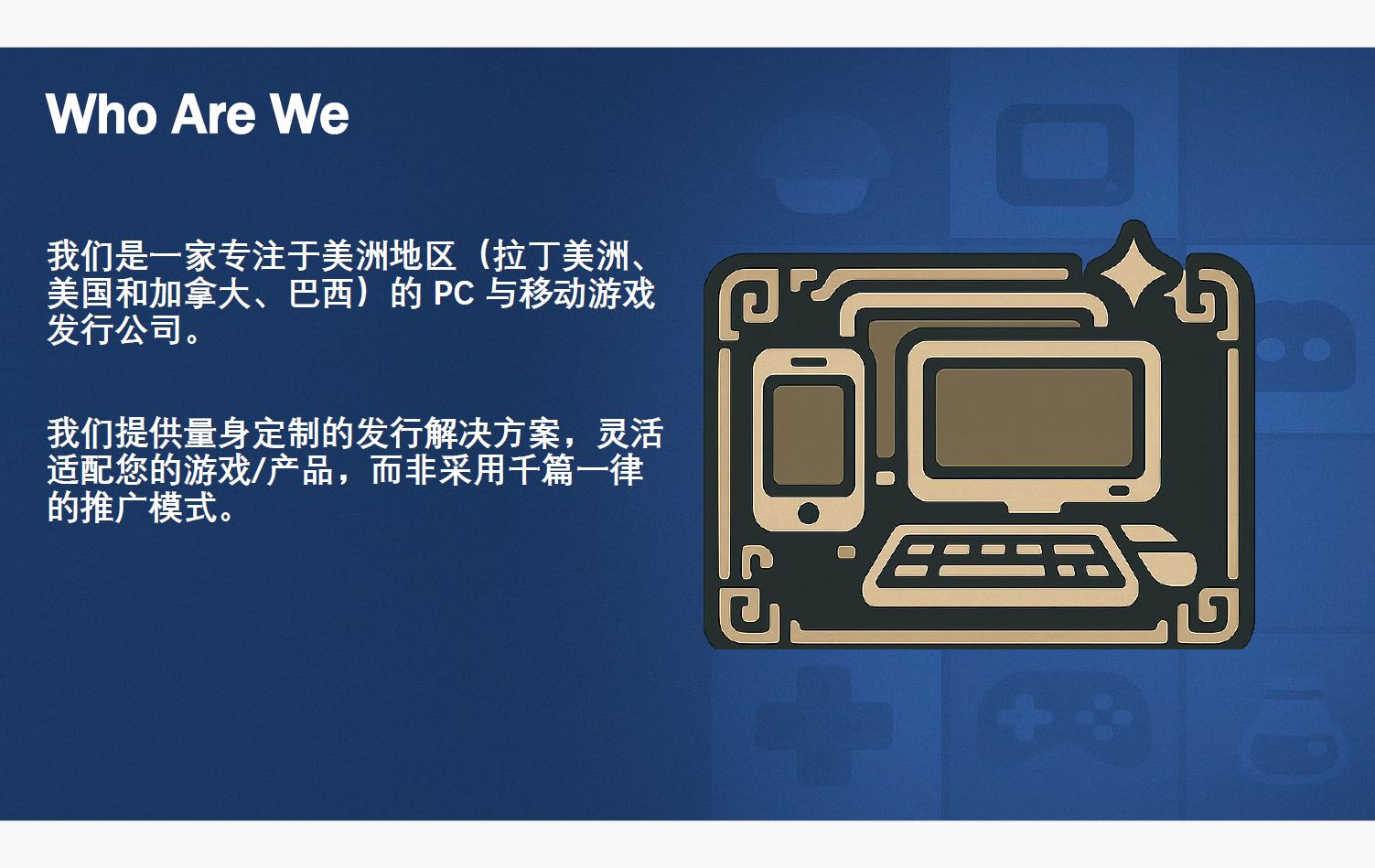 Who Are We

我们是一家专注于美洲地区（拉丁美洲、美国和加拿大、巴西）的 PC 与移动游戏发行公司。

我们提供量身定制的发行解决方案，灵活适配您的游戏/产品，而非采用千篇一律的推广模式。